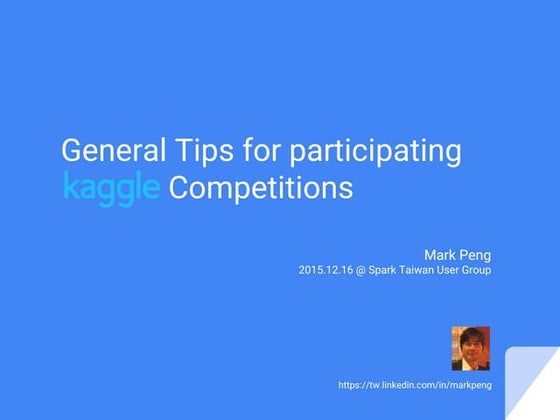 General Tips for participating kaggle Competitions

Mark Peng
2015.12.16 @ Spark Taiwan User Group

https://tw.linkedin.com/in/markpeng